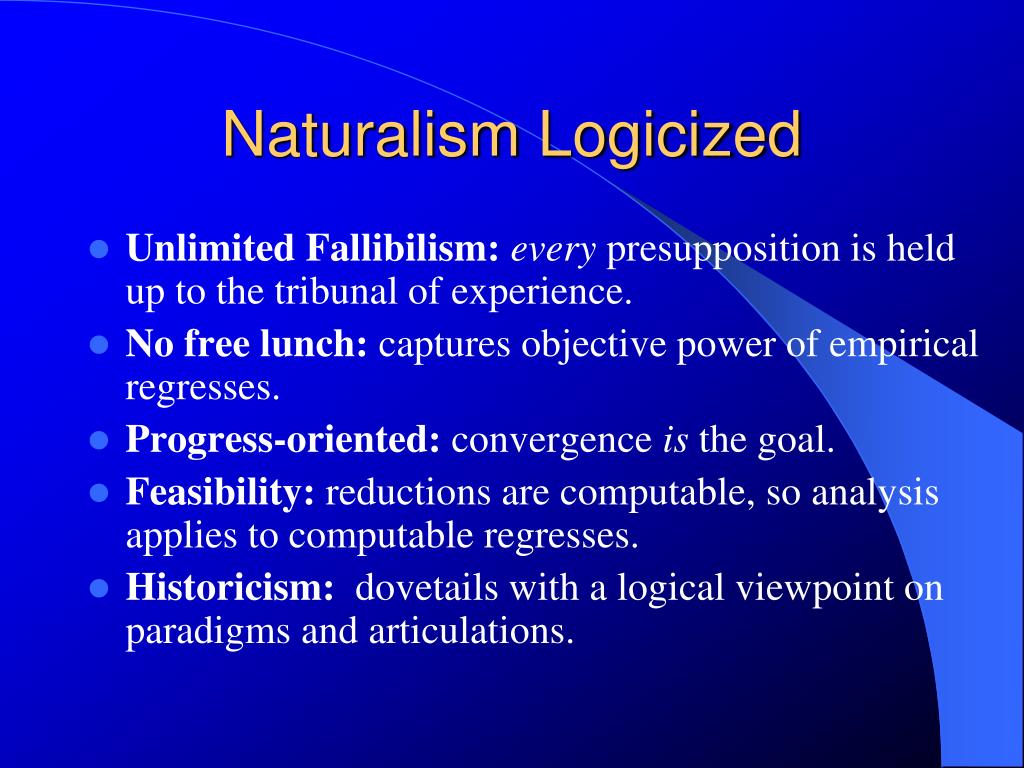 Naturalism Logicized

- Unlimited Fallibilism: every presupposition is held up to the tribunal of experience.
- No free lunch: captures objective power of empirical regresses.
- Progress-oriented: convergence is the goal.
- Feasibility: reductions are computable, so analysis applies to computable regresses.
- Historicism: dovetails with a logical viewpoint on paradigms and articulations.